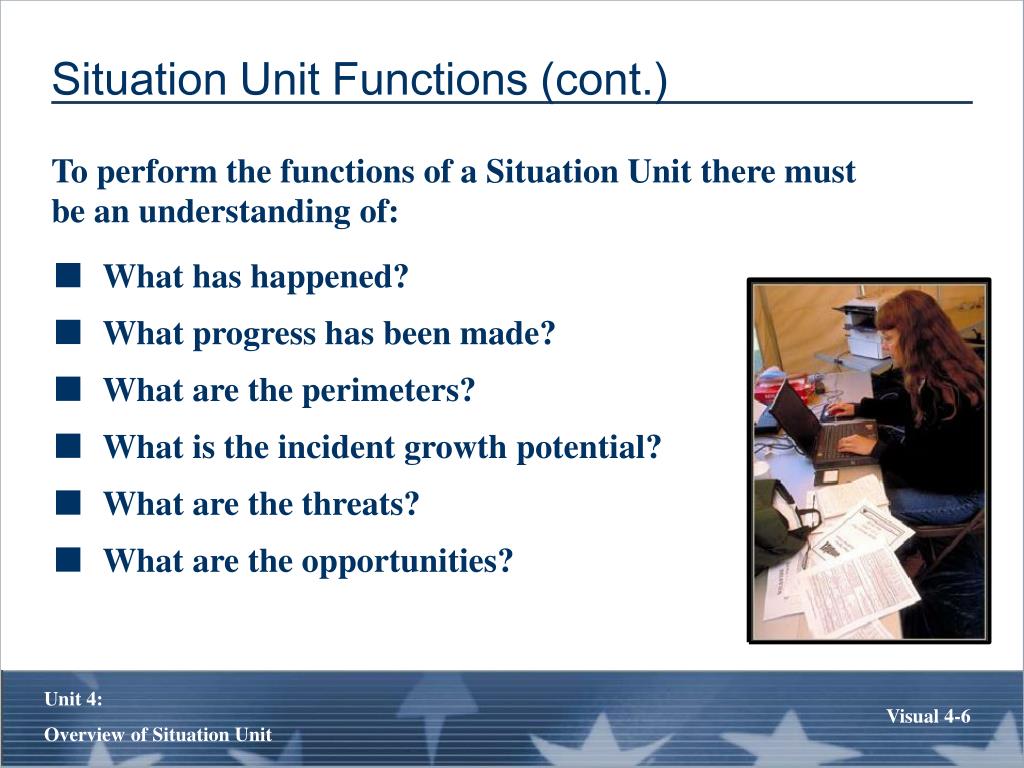 Situation Unit Functions (cont.)

To perform the functions of a Situation Unit there must be an understanding of:

■ What has happened?
■ What progress has been made?
■ What are the perimeters?
■ What is the incident growth potential?
■ What are the threats?
■ What are the opportunities?

Unit 4:
Overview of Situation Unit

Visual 4-6